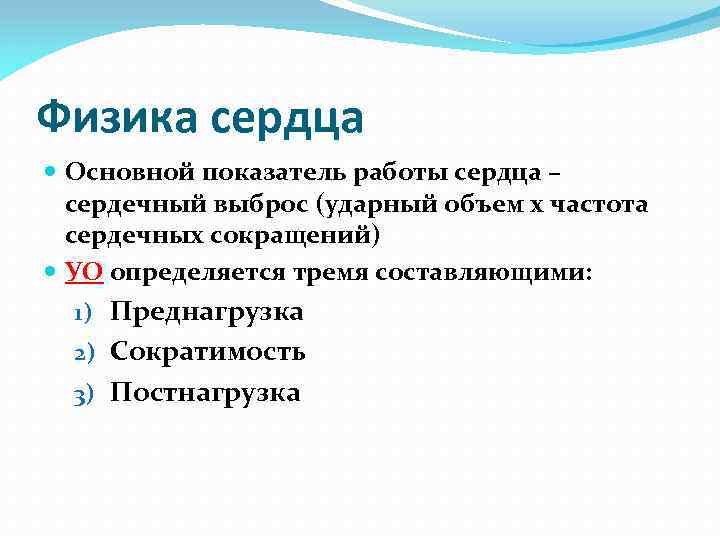 Физика сердца

Основной показатель работы сердца – сердечный выброс (ударный объем х частота сердечных сокращений)

УО определяется тремя составляющими:

1) Преднагрузка
2) Сократимость
3) Постнагрузка